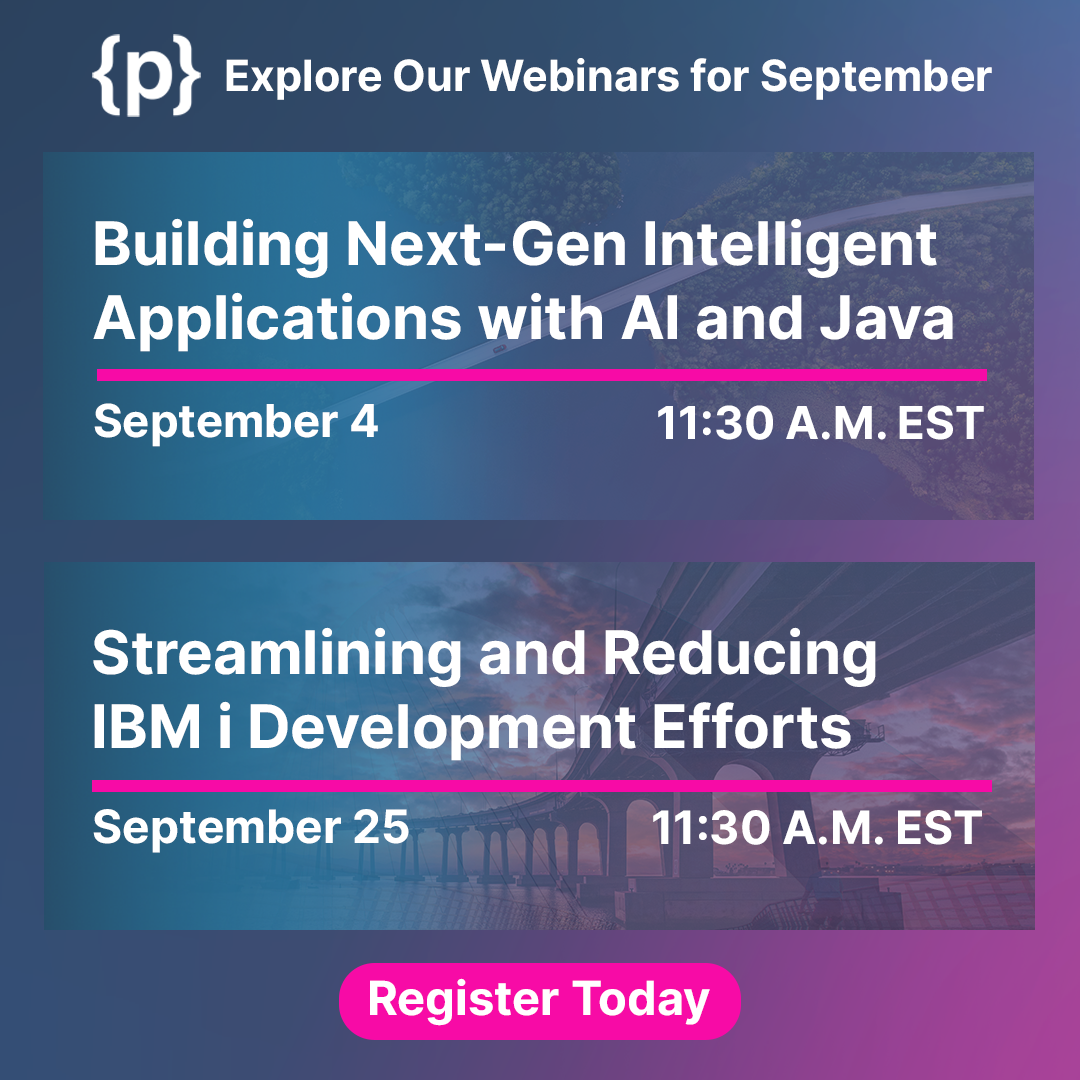 {p} Explore Our Webinars for September

Building Next-Gen Intelligent Applications with AI and Java

September 4 11:30 A.M. EST

Streamlining and Reducing IBM i Development Efforts

September 25 11:30 A.M. EST

Register Today